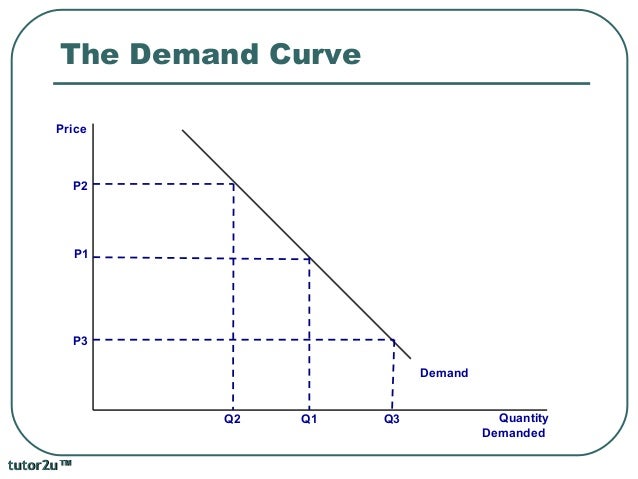 The Demand Curve

Price

P2

P1

P3

Demand

Q2

Q1

Q3

Quantity Demanded

tutor2u™